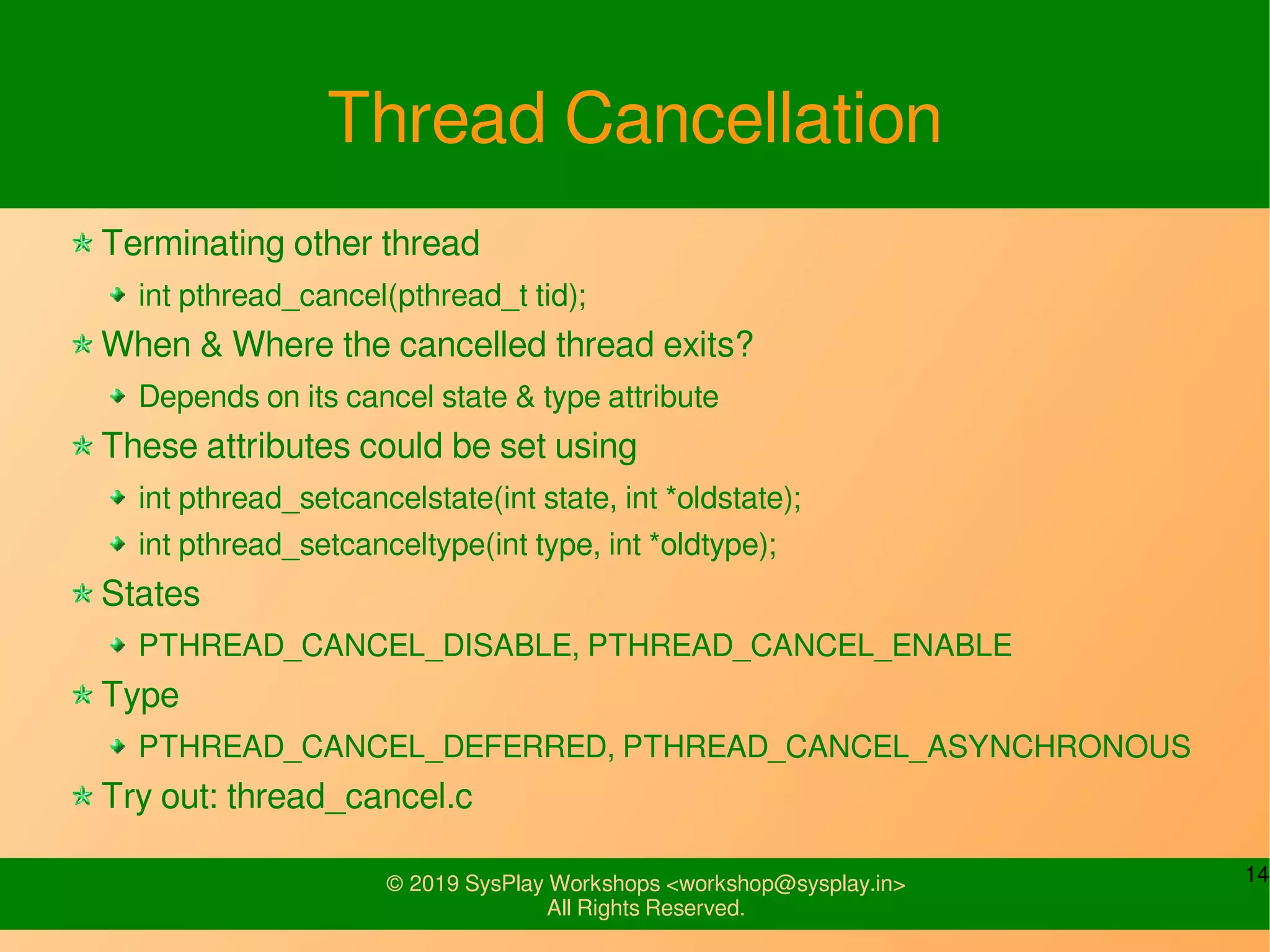 Thread Cancellation

Terminating other thread

int pthread_cancel(pthread_t tid);

When & Where the cancelled thread exits?

Depends on its cancel state & type attribute

These attributes could be set using

int pthread_setcancelstate(int state, int *oldstate);

int pthread_setcanceltype(int type, int *oldtype);

States

PTHREAD_CANCEL_DISABLE, PTHREAD_CANCEL_ENABLE

Type

PTHREAD_CANCEL_DEFERRED, PTHREAD_CANCEL_ASYNCHRONOUS

Try out: thread_cancel.c

© 2019 SysPlay Workshops <workshop@sysplay.in>
All Rights Reserved.

14